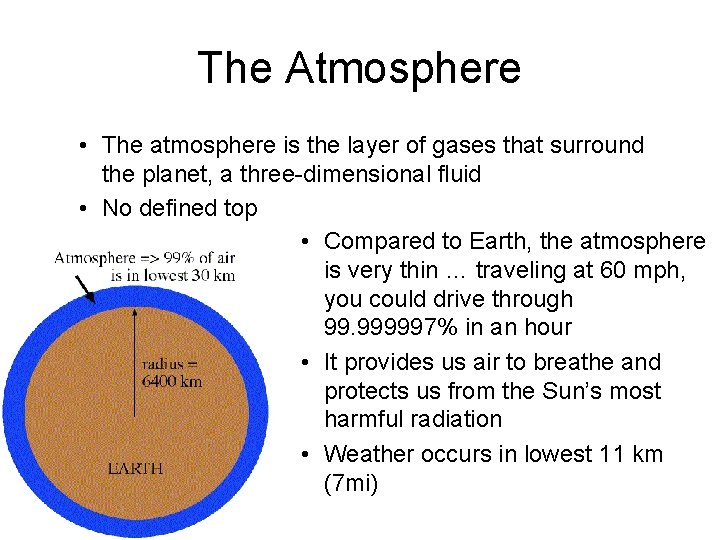 The Atmosphere

• The atmosphere is the layer of gases that surround the planet, a three-dimensional fluid
• No defined top

Atmosphere => 99% of air is in lowest 30 km

radius = 6400 km

EARTH

• Compared to Earth, the atmosphere is very thin … traveling at 60 mph, you could drive through 99.999997% in an hour
• It provides us air to breathe and protects us from the Sun's most harmful radiation
• Weather occurs in lowest 11 km (7mi)